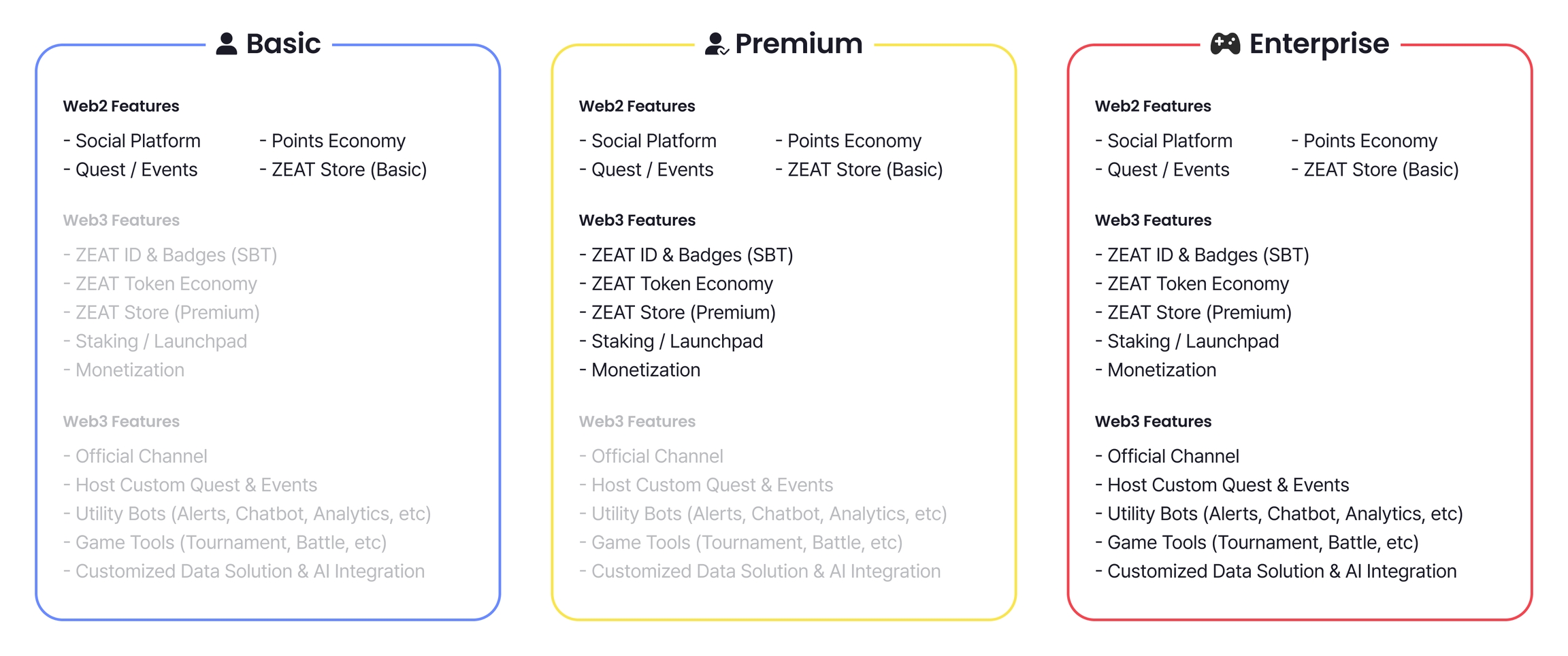 Basic

Web2 Features

- Social Platform
- Quest / Events

- Points Economy
- ZEAT Store (Basic)

Web3 Features

- ZEAT ID & Badges (SBT)
- ZEAT Token Economy
- ZEAT Store (Premium)
- Staking / Launchpad
- Monetization

Web3 Features

- Official Channel
- Host Custom Quest & Events
- Utility Bots (Alerts, Chatbot, Analytics, etc)
- Game Tools (Tournament, Battle, etc)
- Customized Data Solution & AI Integration

Premium

Web2 Features

- Social Platform
- Quest / Events

- Points Economy
- ZEAT Store (Basic)

Web3 Features

- ZEAT ID & Badges (SBT)
- ZEAT Token Economy
- ZEAT Store (Premium)
- Staking / Launchpad
- Monetization

Web3 Features

- Official Channel
- Host Custom Quest & Events
- Utility Bots (Alerts, Chatbot, Analytics, etc)
- Game Tools (Tournament, Battle, etc)
- Customized Data Solution & AI Integration

Enterprise

Web2 Features

- Social Platform
- Quest / Events

- Points Economy
- ZEAT Store (Basic)

Web3 Features

- ZEAT ID & Badges (SBT)
- ZEAT Token Economy
- ZEAT Store (Premium)
- Staking / Launchpad
- Monetization

Web3 Features

- Official Channel
- Host Custom Quest & Events
- Utility Bots (Alerts, Chatbot, Analytics, etc)
- Game Tools (Tournament, Battle, etc)
- Customized Data Solution & AI Integration